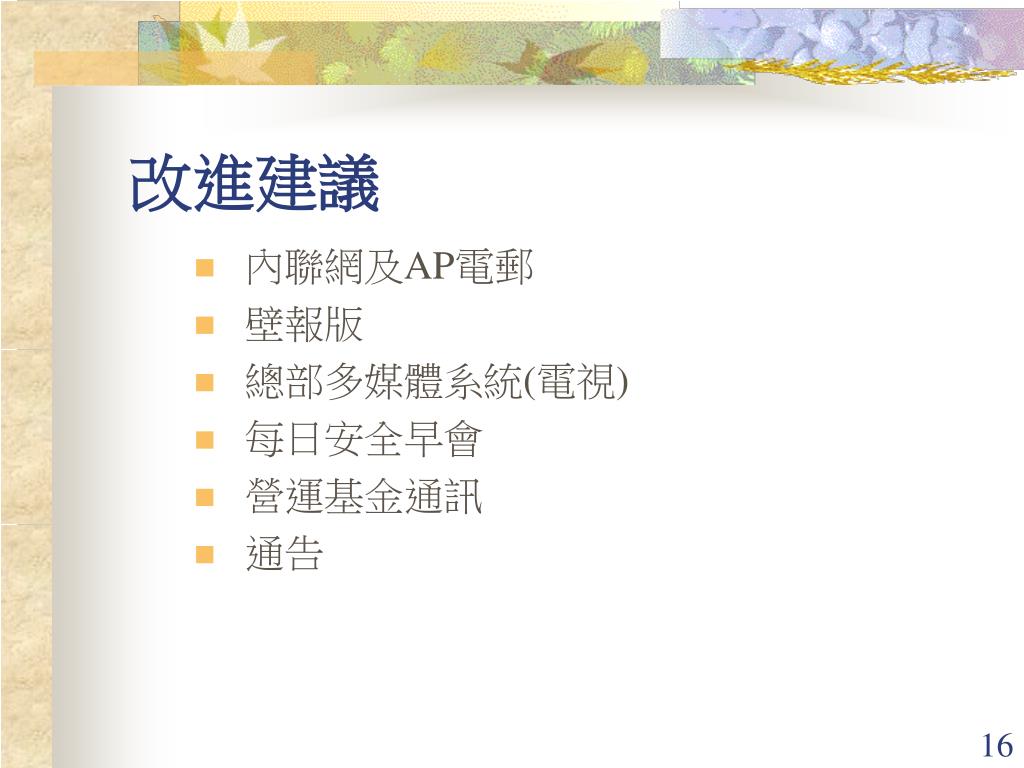 改進建議

- 內聯網及AP電郵
- 壁報版
- 總部多媒體系統(電視)
- 每日安全早會
- 營運基金通訊
- 通告

16